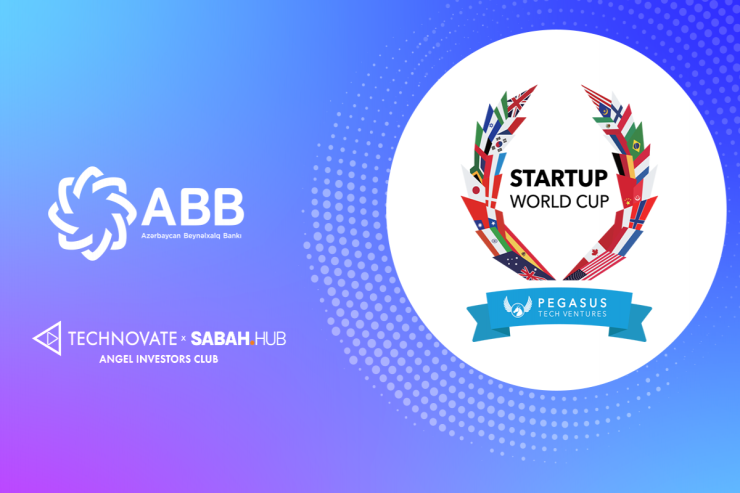 ABB
Azərbaycan Beynəlxalq Bankı

TECHNOVATE × SABAH.HUB
ANGEL INVESTORS CLUB

STARTUP
WORLD CUP

PEGASUS
TECH VENTURES